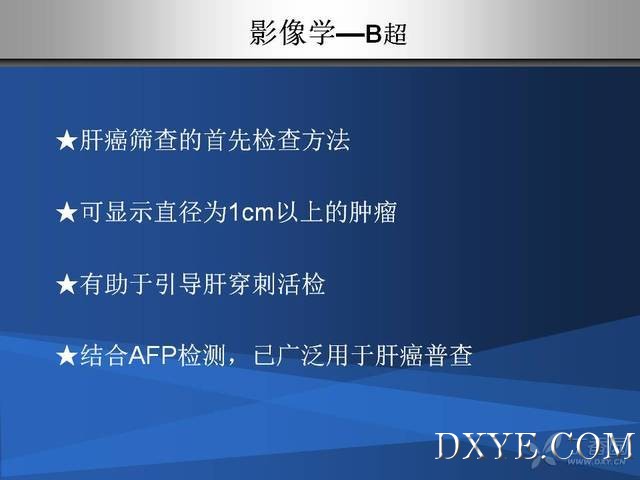 影像学—B超

★肝癌筛查的首先检查方法

★可显示直径为1cm以上的肿瘤

★有助于引导肝穿刺活检

★结合AFP检测，已广泛用于肝癌普查

DXYE.COM

WWW.DXY.CN